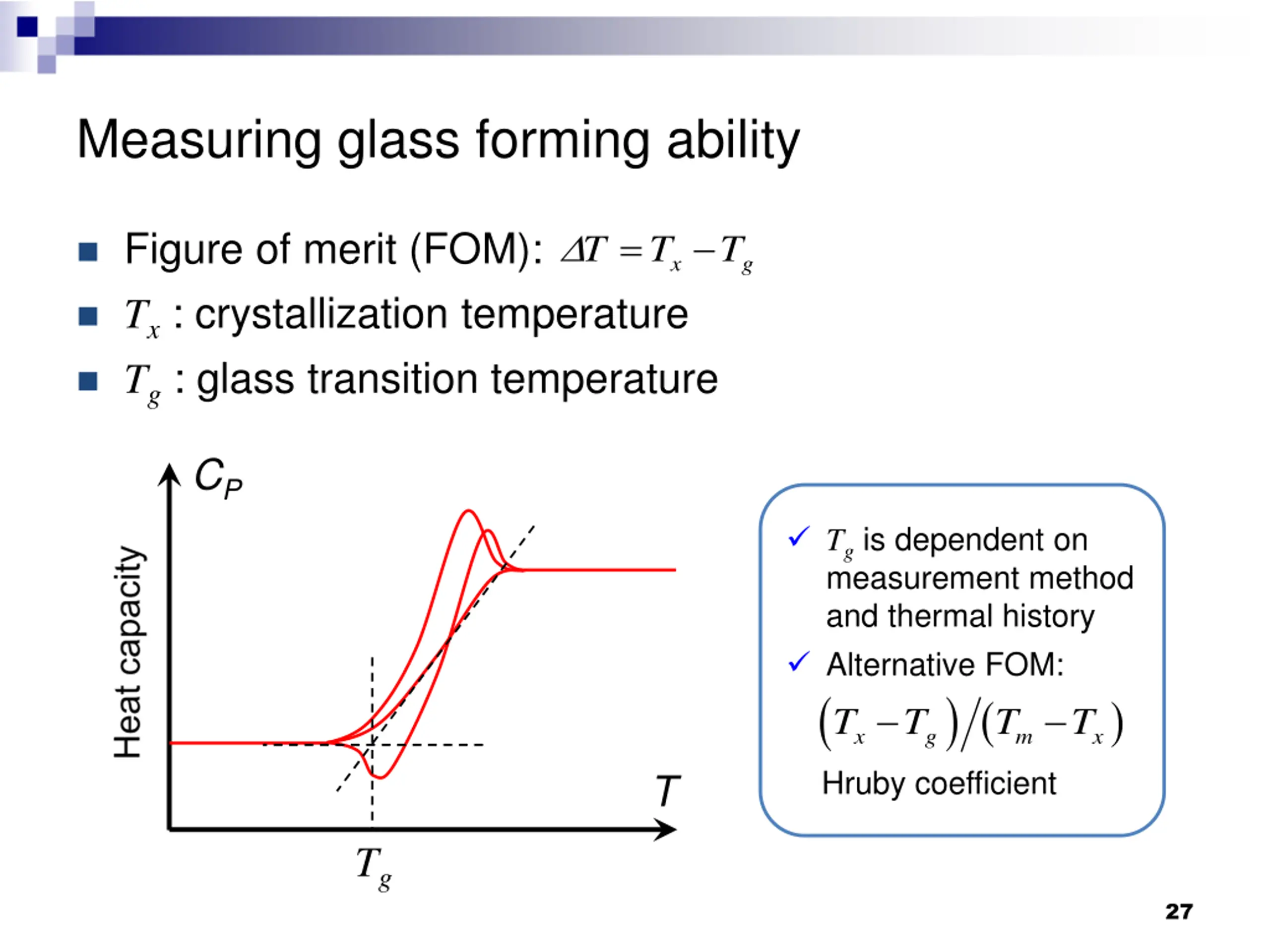 Measuring glass forming ability

Figure of merit (FOM): $\Delta T = T_x - T_g$

$T_x$ : crystallization temperature

$T_g$ : glass transition temperature

$C_P$

Heat capacity

$T$

$T_g$

✓ $T_g$ is dependent on measurement method and thermal history

✓ Alternative FOM:

$(T_x - T_g)/(T_m - T_x)$

Hruby coefficient

27